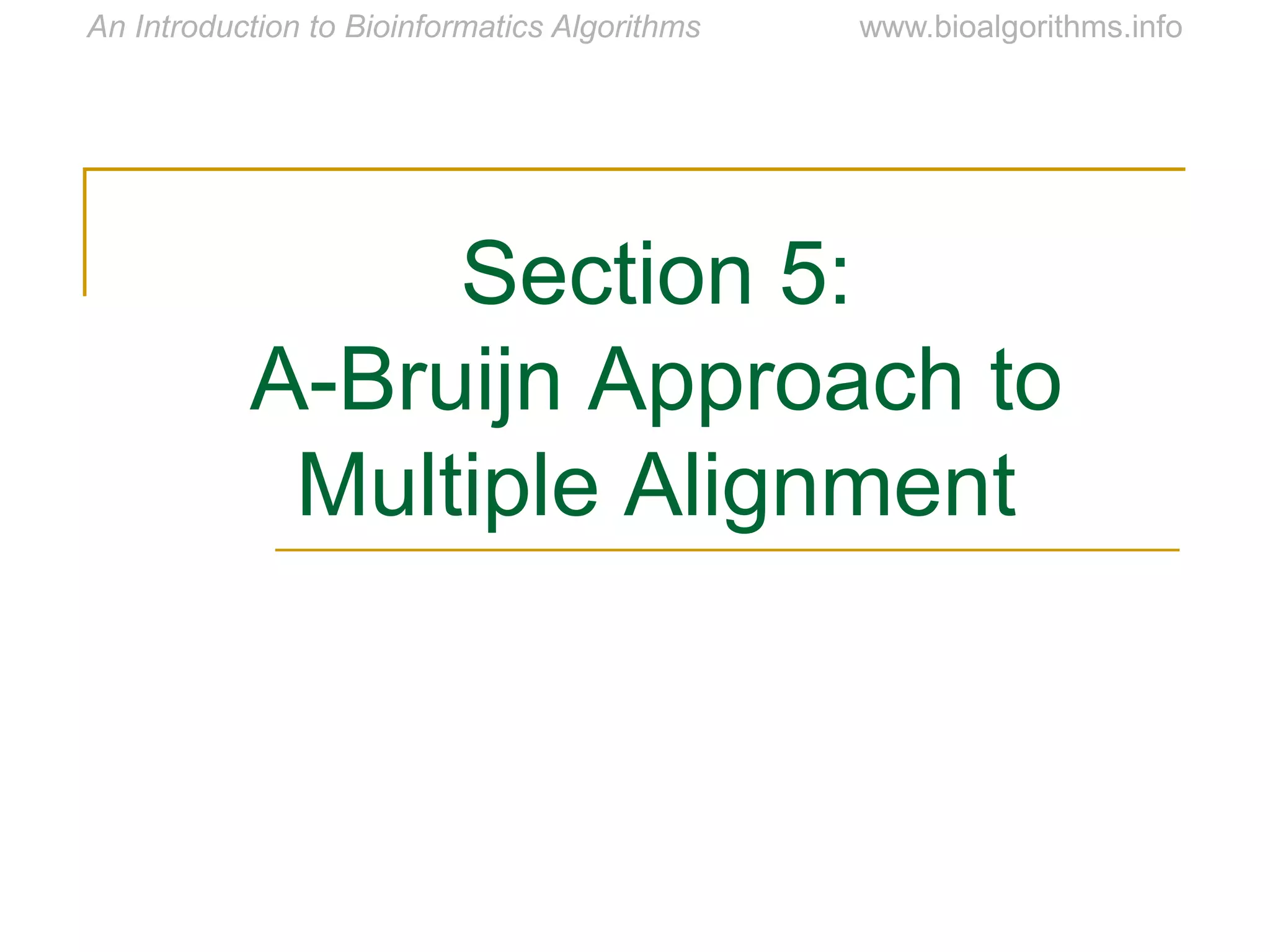 An Introduction to Bioinformatics Algorithms www.bioalgorithms.info

Section 5:
A-Bruijn Approach to Multiple Alignment